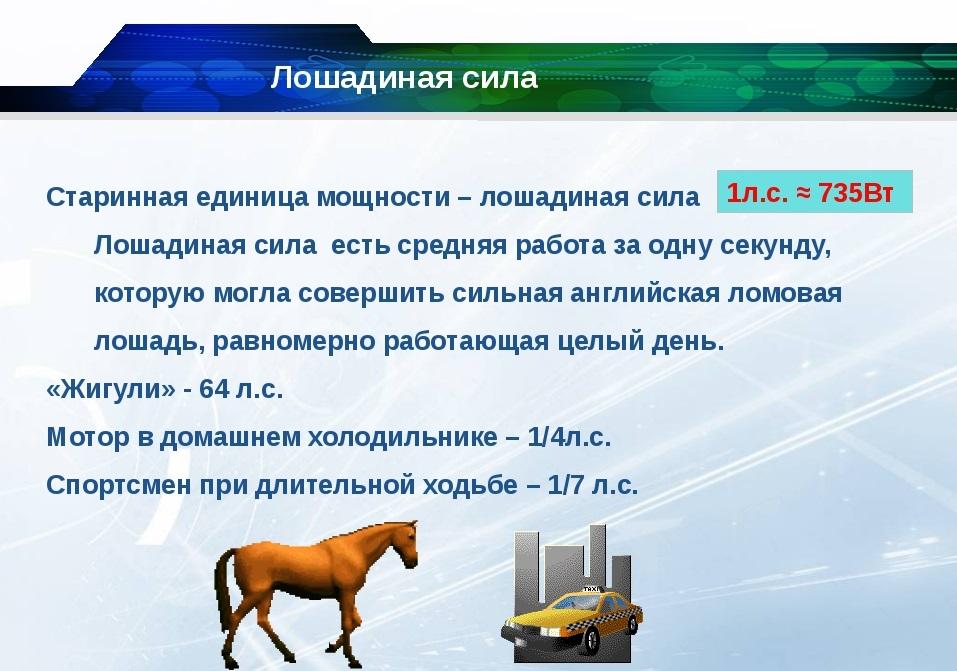 Лошадиная сила

Старинная единица мощности – лошадиная сила 1л.с. ≈ 735Вт

Лошадиная сила есть средняя работа за одну секунду, которую могла совершить сильная английская ломовая лошадь, равномерно работающая целый день.

«Жигули» - 64 л.с.

Мотор в домашнем холодильнике – 1/4л.с.

Спортсмен при длительной ходьбе – 1/7 л.с.

TAXI